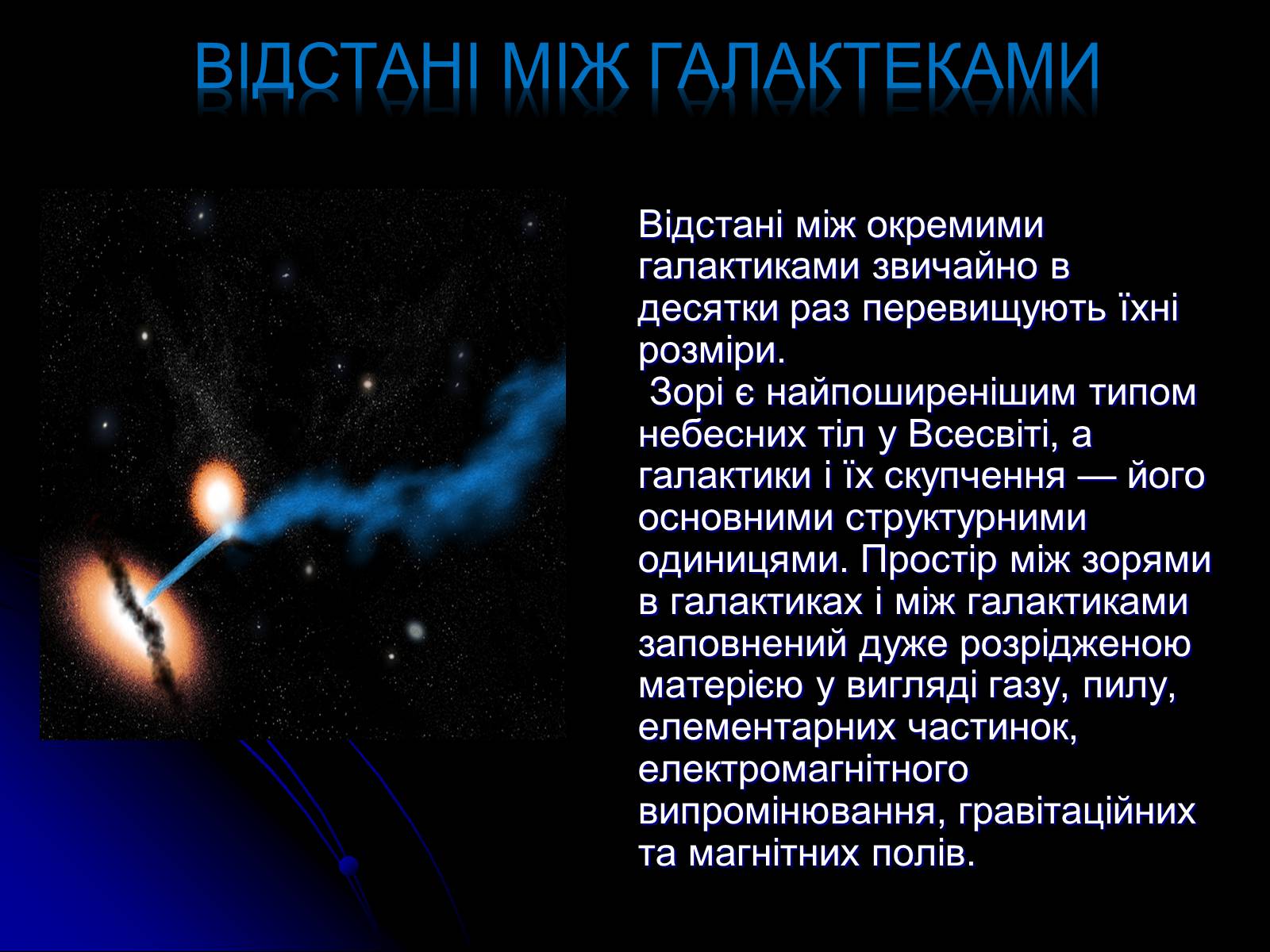 ВІДСТАНІ МІЖ ГАЛАКТЕКАМИ

Відстані між окремими галактиками звичайно в десятки раз перевищують їхні розміри.
Зорі є найпоширенішим типом небесних тіл у Всесвіті, а галактики і їх скупчення — його основними структурними одиницями. Простір між зорями в галактиках і між галактиками заповнений дуже розрідженою матерією у вигляді газу, пилу, елементарних частинок, електромагнітного випромінювання, гравітаційних та магнітних полів.